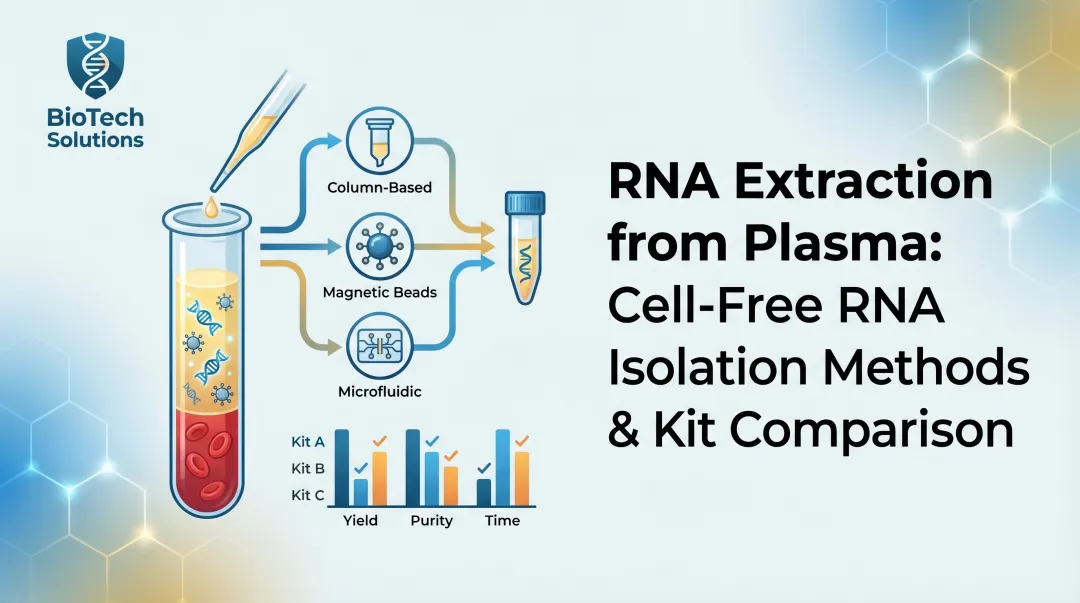 BioTech Solutions

Column-Based

Magnetic Beads

Microfluidic

Kit A
Kit B
Kit C

Yield
Purity
Time

RNA Extraction from Plasma: Cell-Free RNA Isolation Methods & Kit Comparison